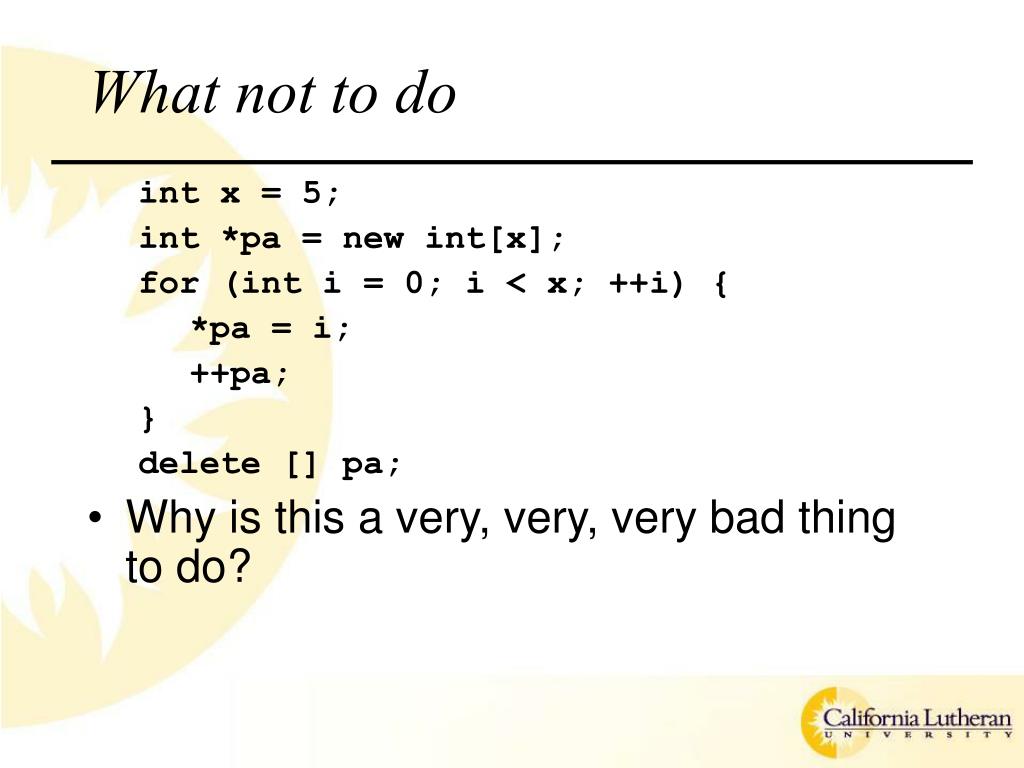 What not to do

int x = 5;
int *pa = new int[x];
for (int i = 0; i < x; ++i) {
*pa = i;
++pa;
}
delete [] pa;

• Why is this a very, very, very bad thing to do?

California Lutheran
UNIVERSITY